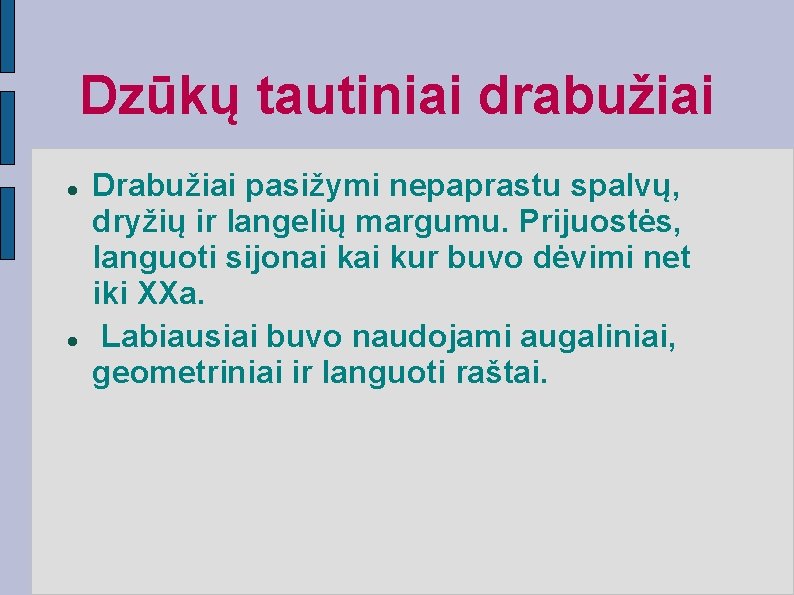 Dzūkų tautiniai drabužiai

- Drabužiai pasižymi nepaprastu spalvų, dryžių ir langelių margumu. Prijuostės, languoti sijonai kai kur buvo dėvimi net iki XXa.
- Labiausiai buvo naudojami augaliniai, geometriniai ir languoti raštai.